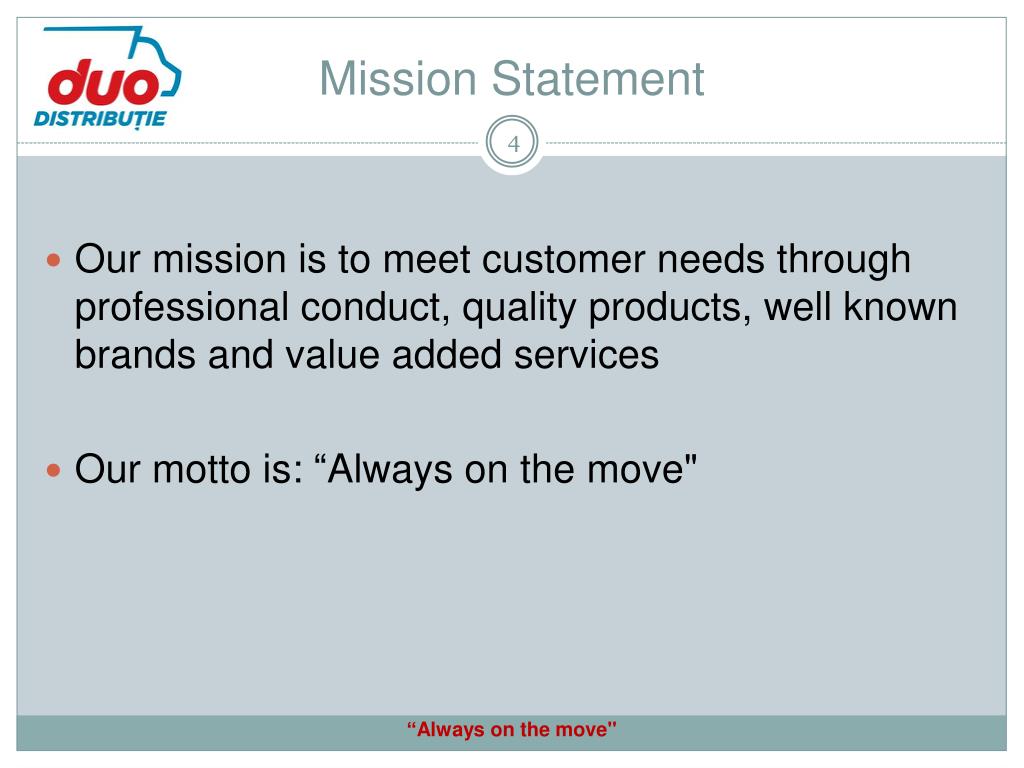 duo
DISTRIBUȚIE

Mission Statement

4

Our mission is to meet customer needs through professional conduct, quality products, well known brands and value added services

Our motto is: “Always on the move"

“Always on the move"